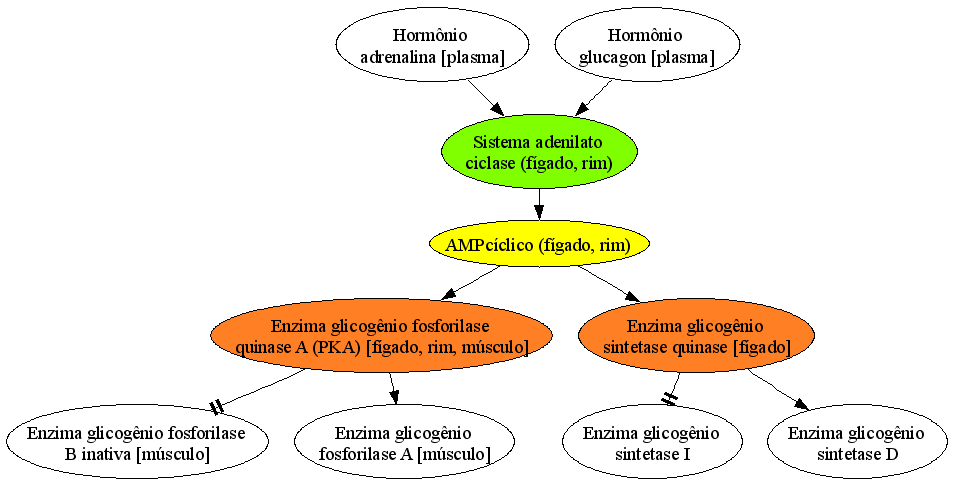 Hormônio adrenalina [plasma]

Hormônio glucagon [plasma]

Sistema adenilato ciclase (fígado, rim)

AMPcíclico (fígado, rim)

Enzima glicogênio fosforilase quinase A (PKA) [fígado, rim, músculo]

Enzima glicogênio sintetase quinase [fígado]

Enzima glicogênio fosforilase B inativa [músculo]

Enzima glicogênio fosforilase A [músculo]

Enzima glicogênio sintetase I

Enzima glicogênio sintetase D